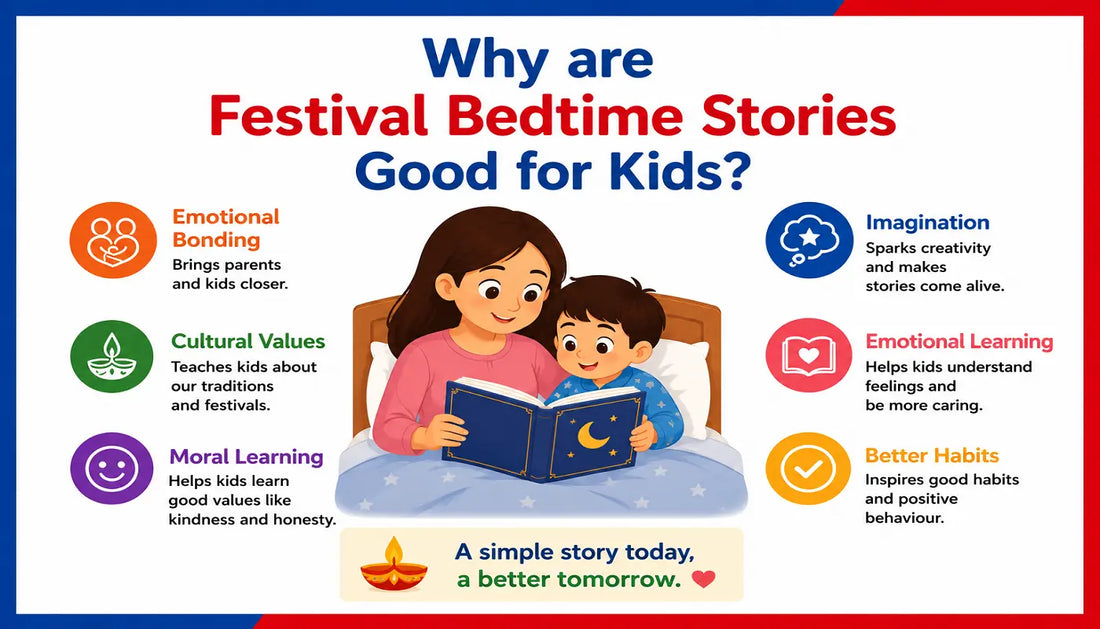 Why are
Festival Bedtime Stories
Good for Kids?

Emotional Bonding
Brings parents and kids closer.

Cultural Values
Teaches kids about our traditions and festivals.

Moral Learning
Helps kids learn good values like kindness and honesty.

Imagination
Sparks creativity and makes stories come alive.

Emotional Learning
Helps kids understand feelings and be more caring.

Better Habits
Inspires good habits and positive behaviour.

A simple story today,
a better tomorrow.